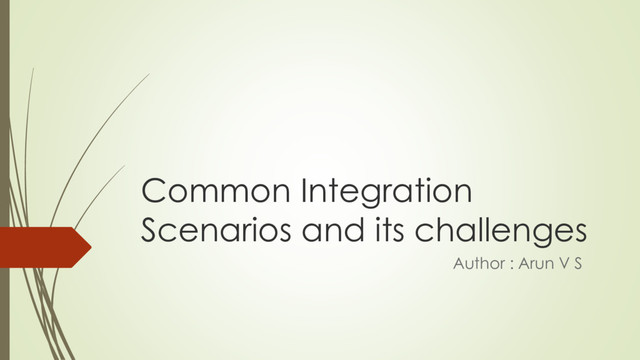 Common Integration Scenarios and its challenges

Author : Arun V S